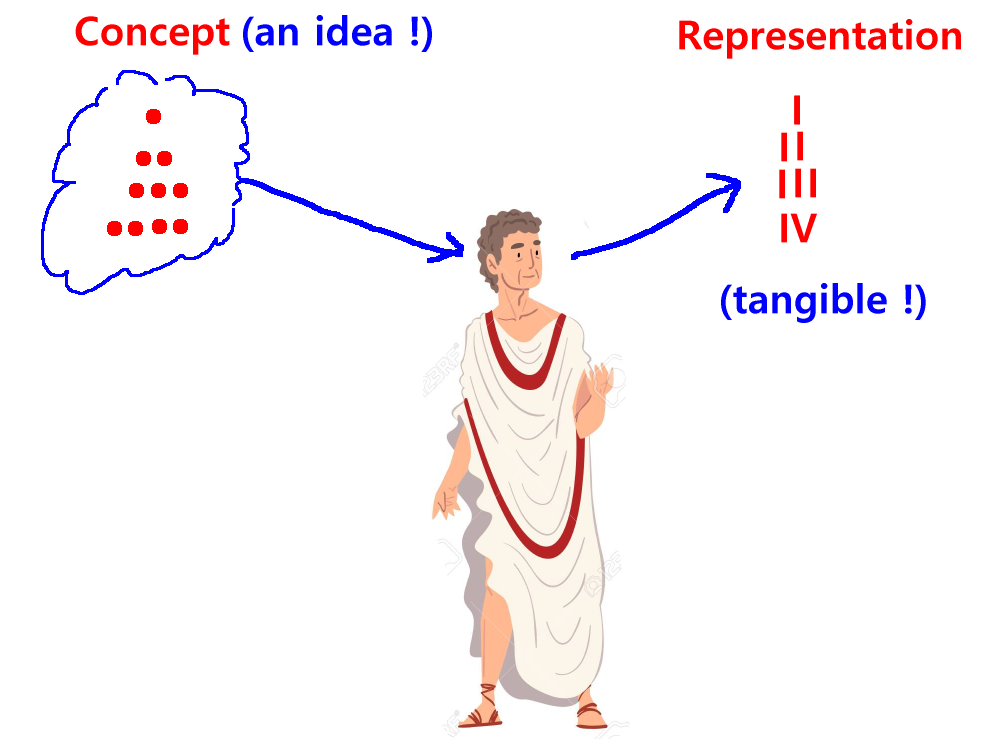 Concept (an idea !)

Representation

I
II
III
IV

(tangible !)